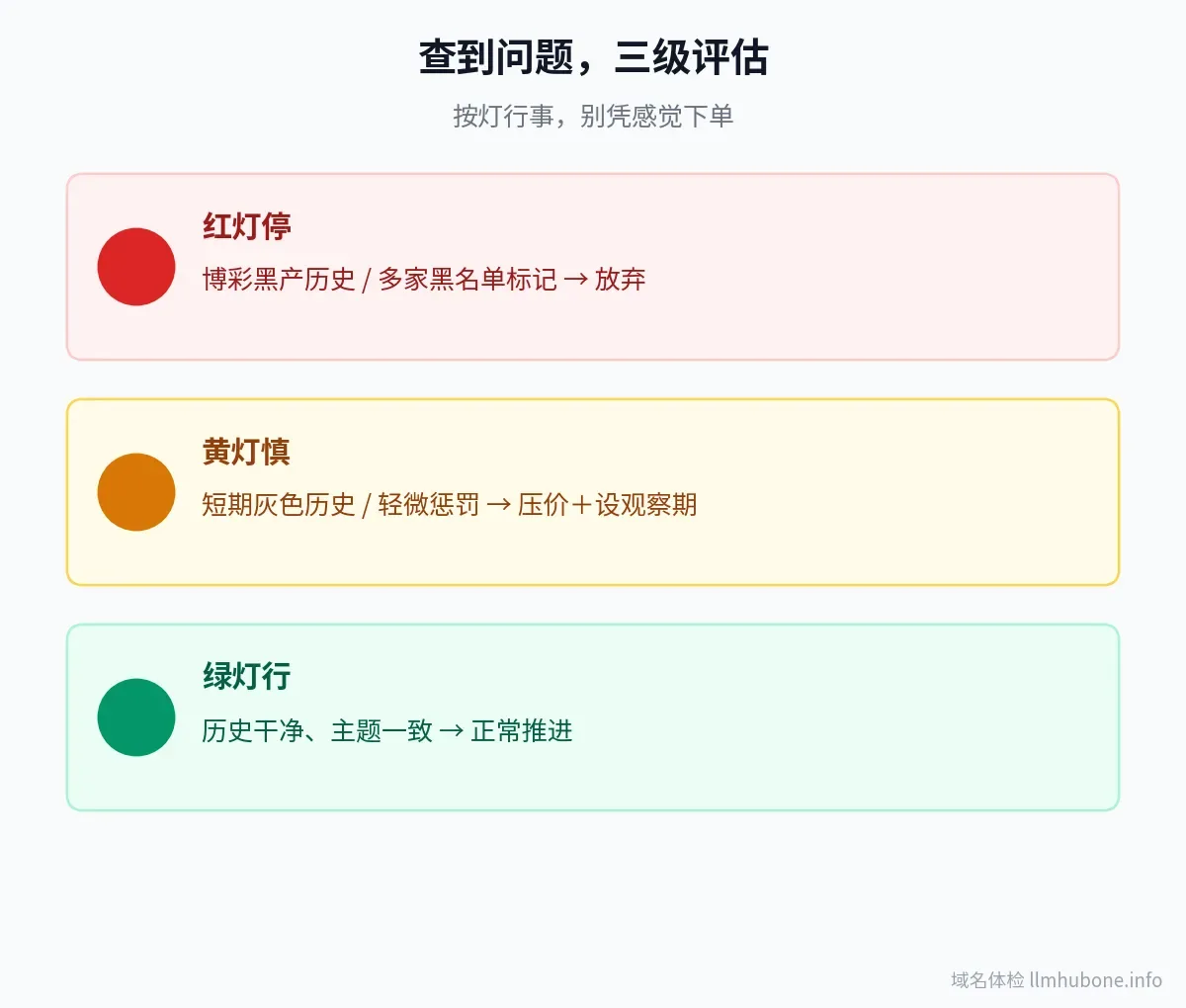 查到问题，三级评估

按灯行事，别凭感觉下单

红灯停

博彩黑产历史 / 多家黑名单标记 → 放弃

黄灯慎

短期灰色历史 / 轻微惩罚 → 压价＋设观察期

绿灯行

历史干净、主题一致 → 正常推进

域名体检 llmhubone.info